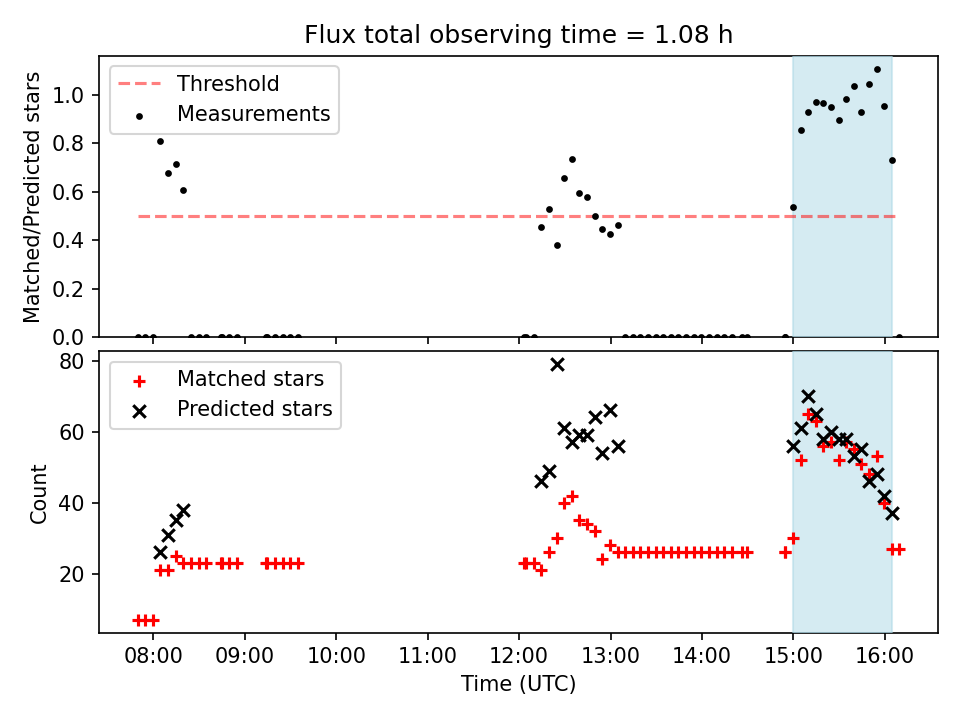 Flux total observing time = 1.08 h

Threshold
Measurements

Matched/Predicted stars

1.0
0.8
0.6
0.4
0.2
0.0

Matched stars
Predicted stars

Count

80
60
40
20

08:00
09:00
10:00
11:00
12:00
13:00
14:00
15:00
16:00

Time (UTC)